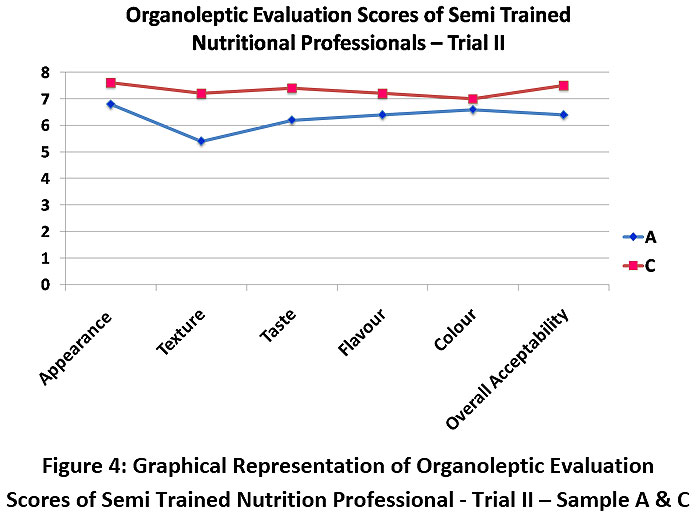 Organoleptic Evaluation Scores of Semi Trained Nutritional Professionals – Trial II

8
7
6
5
4
3
2
1
0

Appearance
Texture
Taste
Flavour
Colour
Overall Acceptability

A
C

Figure 4: Graphical Representation of Organoleptic Evaluation Scores of Semi Trained Nutrition Professional - Trial II – Sample A & C